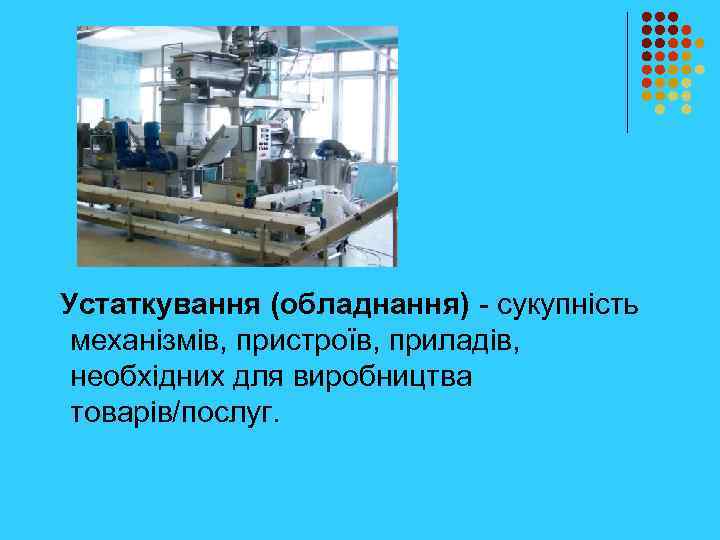 Устаткування (обладнання) - сукупність механізмів, пристроїв, приладів, необхідних для виробництва товарів/послуг.